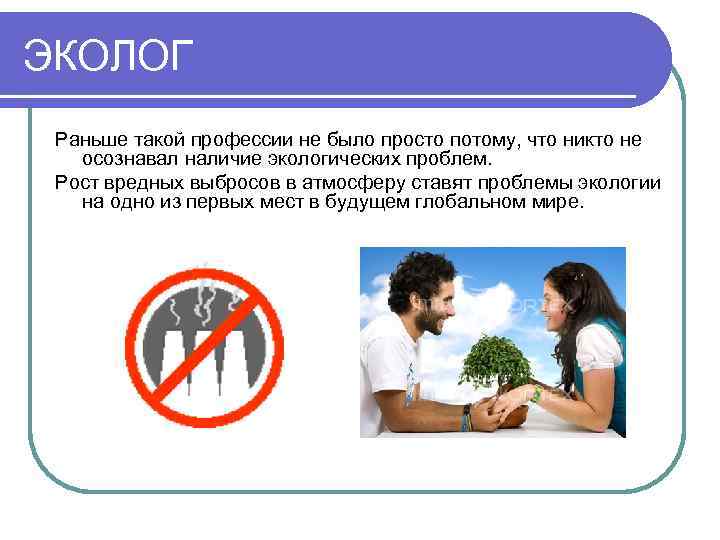 ЭКОЛОГ

Раньше такой профессии не было просто потому, что никто не осознавал наличие экологических проблем.

Рост вредных выбросов в атмосферу ставят проблемы экологии на одно из первых мест в будущем глобальном мире.